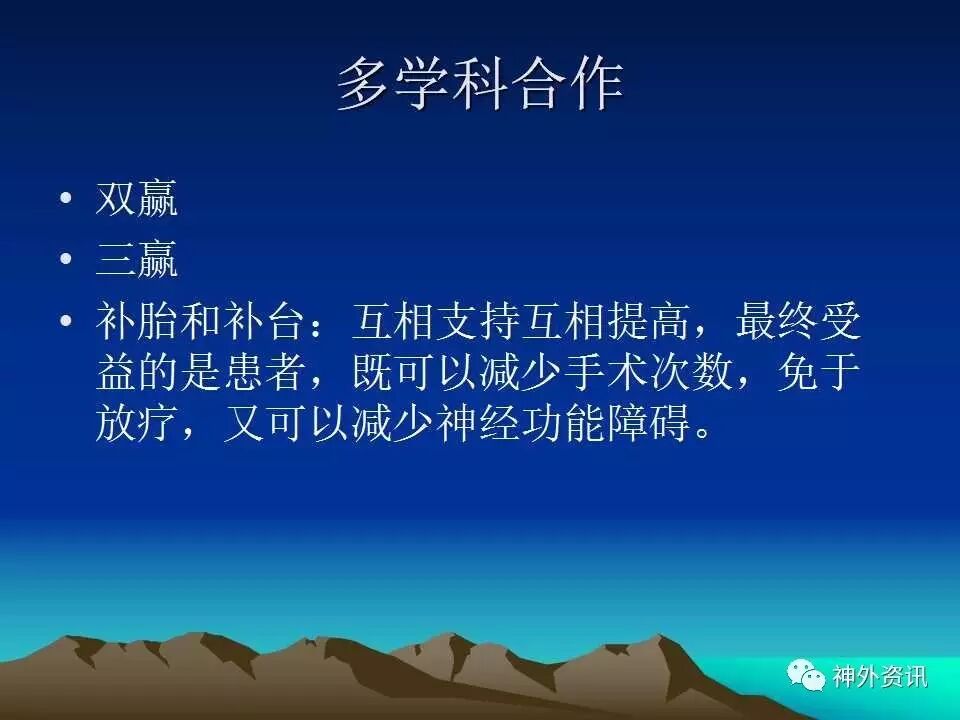 多学科合作

• 双赢
• 三赢
• 补胎和补台：互相支持互相提高，最终受益的是患者，既可以减少手术次数，免于放疗，又可以减少神经功能障碍。

神外资讯